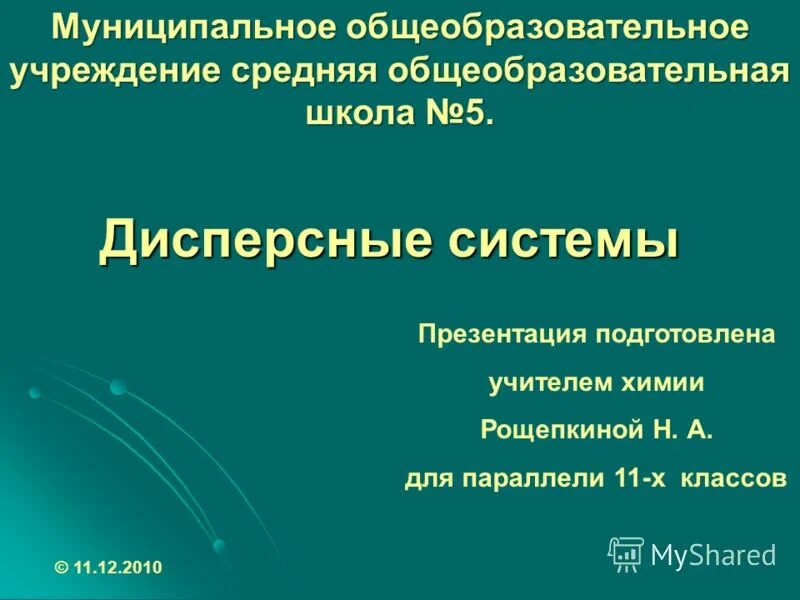 Муниципальное общеобразовательное учреждение средняя общеобразовательная школа №5.

Дисперсные системы

Презентация подготовлена

учителем химии

Рощепкиной Н. А.

для параллели 11-х классов

© 11.12.2010

MyShared